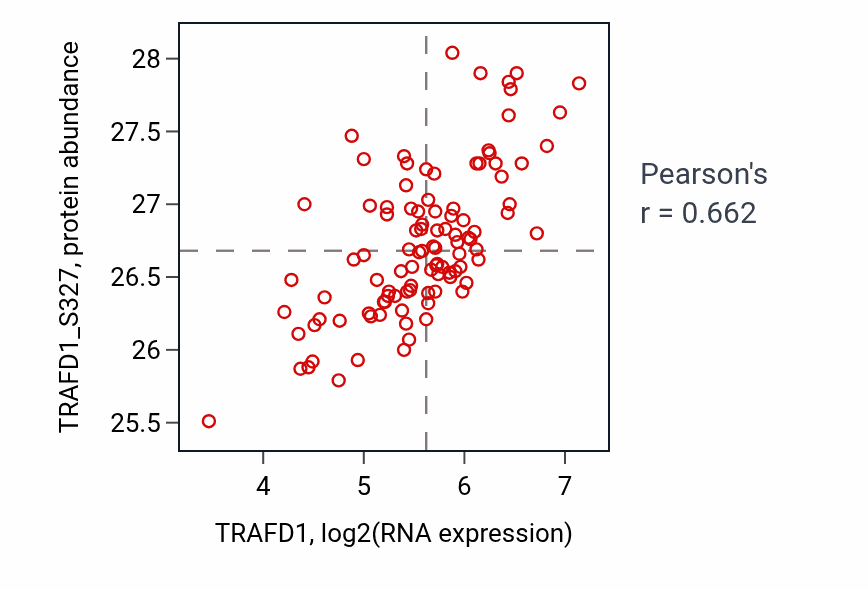 TRAFD1_S327, protein abundance

28
27.5
27
26.5
26
25.5

4
5
6
7

TRAFD1, log2(RNA expression)

Pearson's
r = 0.662